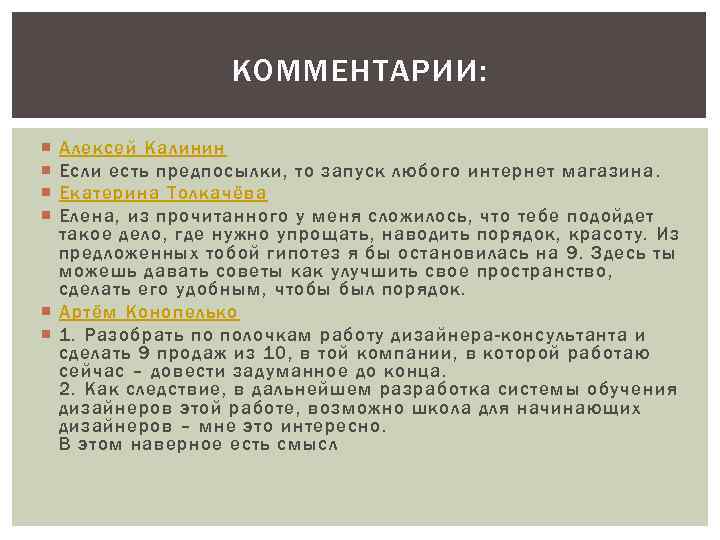 КОММЕНТАРИИ:

Алексей Калинин

Если есть предпосылки, то запуск любого интернет магазина.

Екатерина Толкачёва

Елена, из прочитанного у меня сложилось, что тебе подойдет такое дело, где нужно упрощать, наводить порядок, красоту. Из предложенных тобой гипотез я бы остановилась на 9. Здесь ты можешь давать советы как улучшить свое пространство, сделать его удобным, чтобы был порядок.

Артём Конопелько

1. Разобрать по полочкам работу дизайнера-консультанта и сделать 9 продаж из 10, в той компании, в которой работаю сейчас – довести задуманное до конца.
2. Как следствие, в дальнейшем разработка системы обучения дизайнеров этой работе, возможно школа для начинающих дизайнеров – мне это интересно.
В этом наверное есть смысл